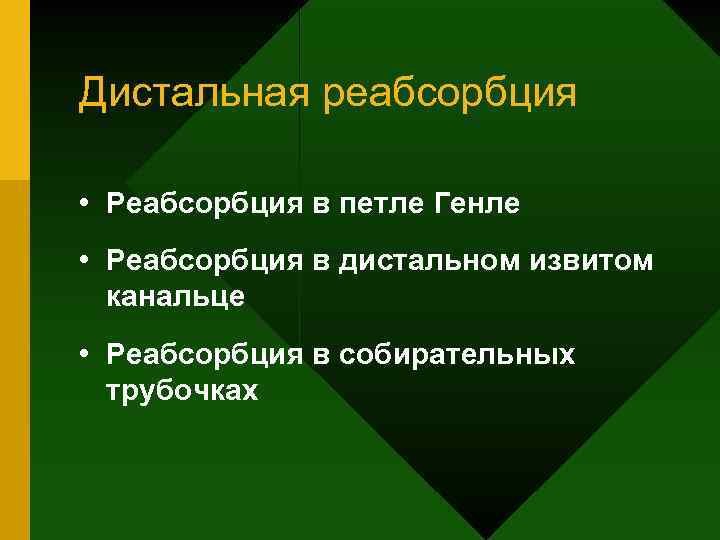 Дистальная реабсорбция

• Реабсорбция в петле Генле

• Реабсорбция в дистальном извитом канальце

• Реабсорбция в собирательных трубочках